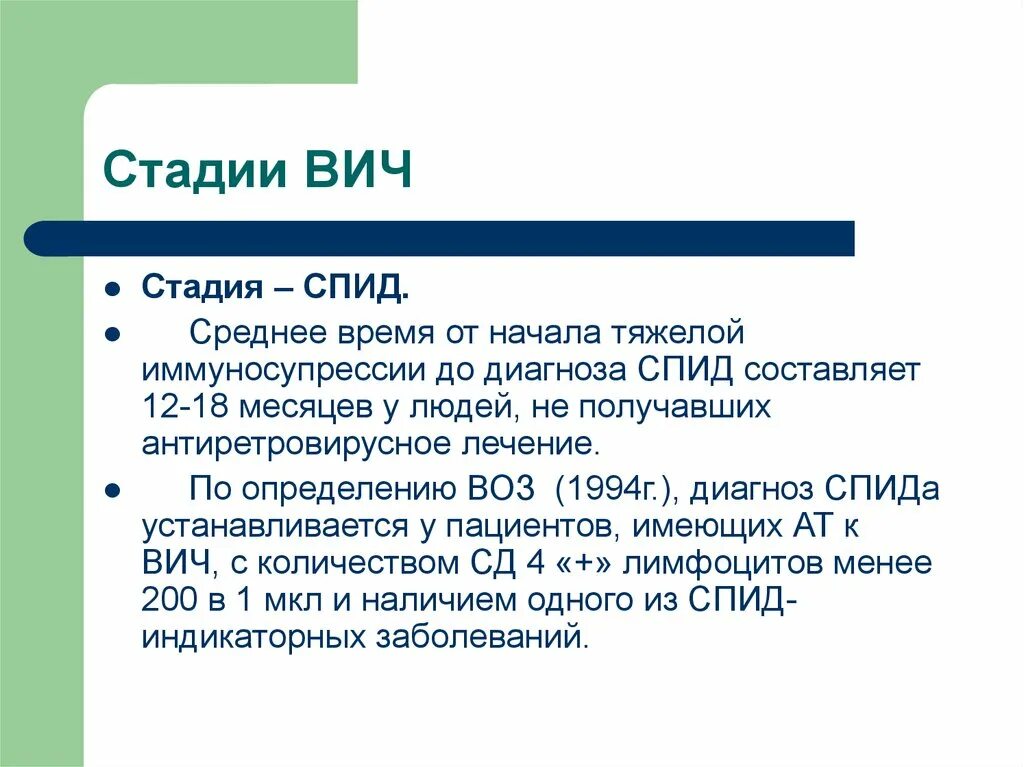 Стадии ВИЧ

- Стадия – СПИД.
- Среднее время от начала тяжелой иммуносупрессии до диагноза СПИД составляет 12-18 месяцев у людей, не получавших антиретровирусное лечение.
- По определению ВОЗ (1994г.), диагноз СПИДа устанавливается у пациентов, имеющих АТ к ВИЧ, с количеством СД 4 «+» лимфоцитов менее 200 в 1 мкл и наличием одного из СПИД-индикаторных заболеваний.